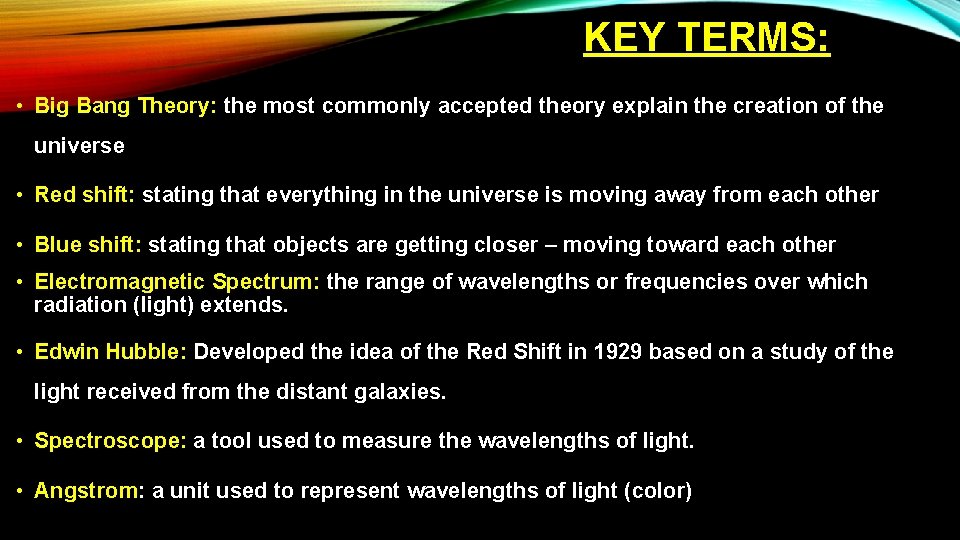 KEY TERMS:

• Big Bang Theory: the most commonly accepted theory explain the creation of the universe

• Red shift: stating that everything in the universe is moving away from each other

• Blue shift: stating that objects are getting closer – moving toward each other

• Electromagnetic Spectrum: the range of wavelengths or frequencies over which radiation (light) extends.

• Edwin Hubble: Developed the idea of the Red Shift in 1929 based on a study of the light received from the distant galaxies.

• Spectroscope: a tool used to measure the wavelengths of light.

• Angstrom: a unit used to represent wavelengths of light (color)